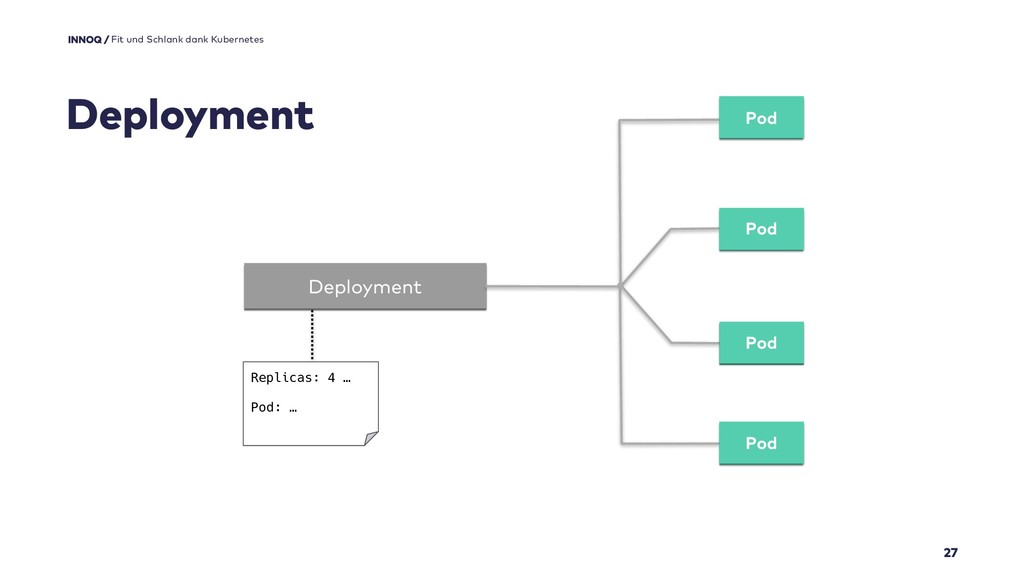 INNOQ / Fit und Schlank dank Kubernetes

Deployment

Deployment

Replicas: 4 …

Pod: …

Pod

Pod

Pod

Pod

27